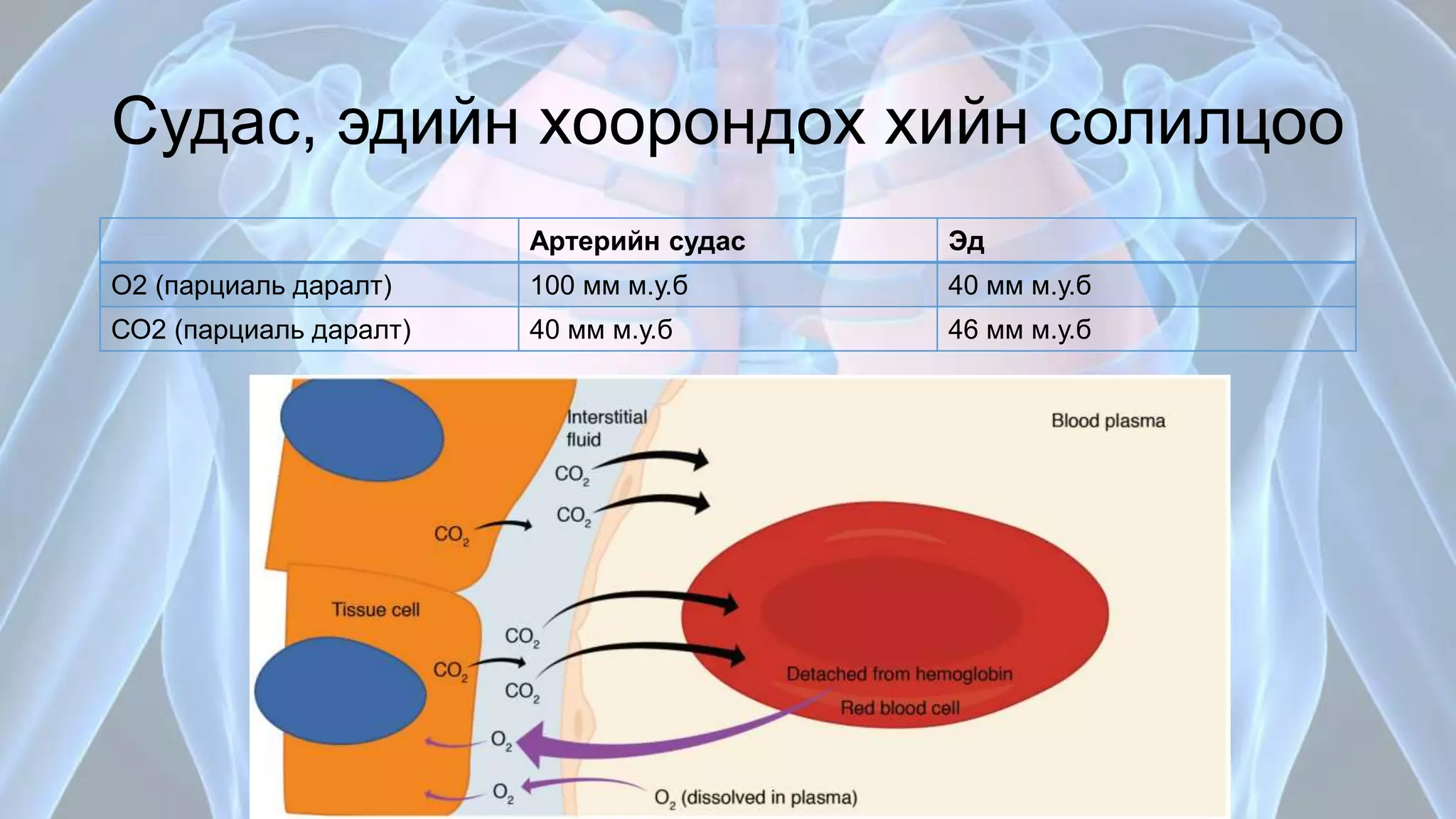 Судас, эдийн хоорондох хийн солилцоо

| | Артерийн судас | Эд |
|---|---|---|
| O2 (парциаль даралт) | 100 мм м.у.б | 40 мм м.у.б |
| CO2 (парциаль даралт) | 40 мм м.у.б | 46 мм м.у.б |

Interstitial fluid

Blood plasma

$CO_2$

$CO_2$

$CO_2$

Tissue cell

$CO_2$

$CO_2$

$CO_2$

Detached from hemoglobin

Red blood cell

$O_2$

$O_2$

$O_2$ (dissolved in plasma)